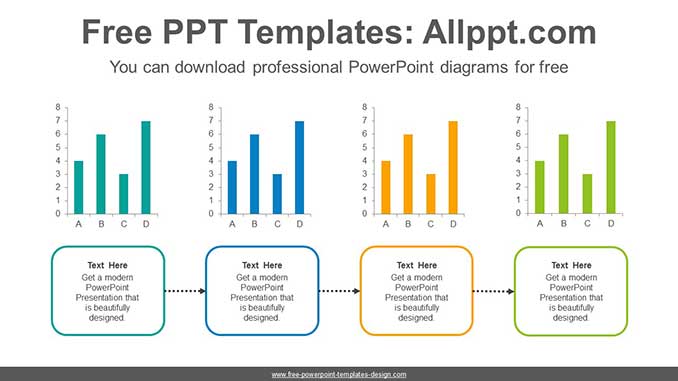 Free PPT Templates: Allppt.com

You can download professional PowerPoint diagrams for free

8
7
6
5
4
3
2
1
0
A B C D

8
7
6
5
4
3
2
1
0
A B C D

8
7
6
5
4
3
2
1
0
A B C D

8
7
6
5
4
3
2
1
0
A B C D

Text Here
Get a modern PowerPoint Presentation that is beautifully designed.

Text Here
Get a modern PowerPoint Presentation that is beautifully designed.

Text Here
Get a modern PowerPoint Presentation that is beautifully designed.

Text Here
Get a modern PowerPoint Presentation that is beautifully designed.

www.free-powerpoint-templates-design.com